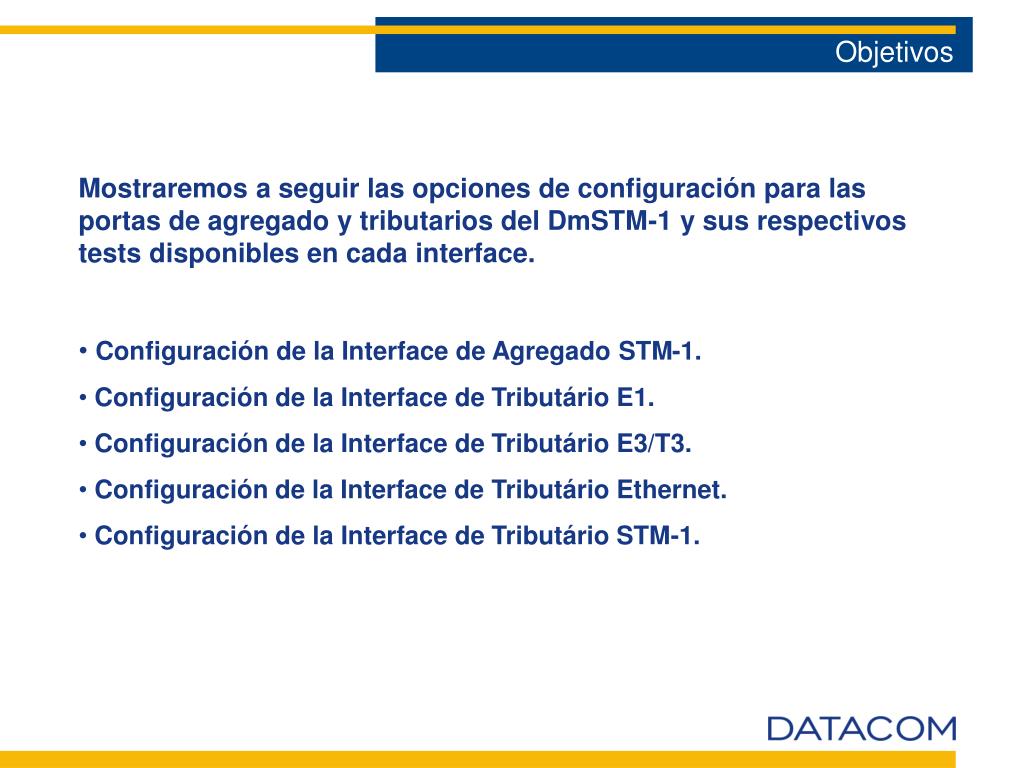 Objetivos

Mostraremos a seguir las opciones de configuración para las portas de agregado y tributarios del DmSTM-1 y sus respectivos tests disponibles en cada interface.

• Configuración de la Interface de Agregado STM-1.

• Configuración de la Interface de Tributário E1.

• Configuración de la Interface de Tributário E3/T3.

• Configuración de la Interface de Tributário Ethernet.

• Configuración de la Interface de Tributário STM-1.

DATACOM